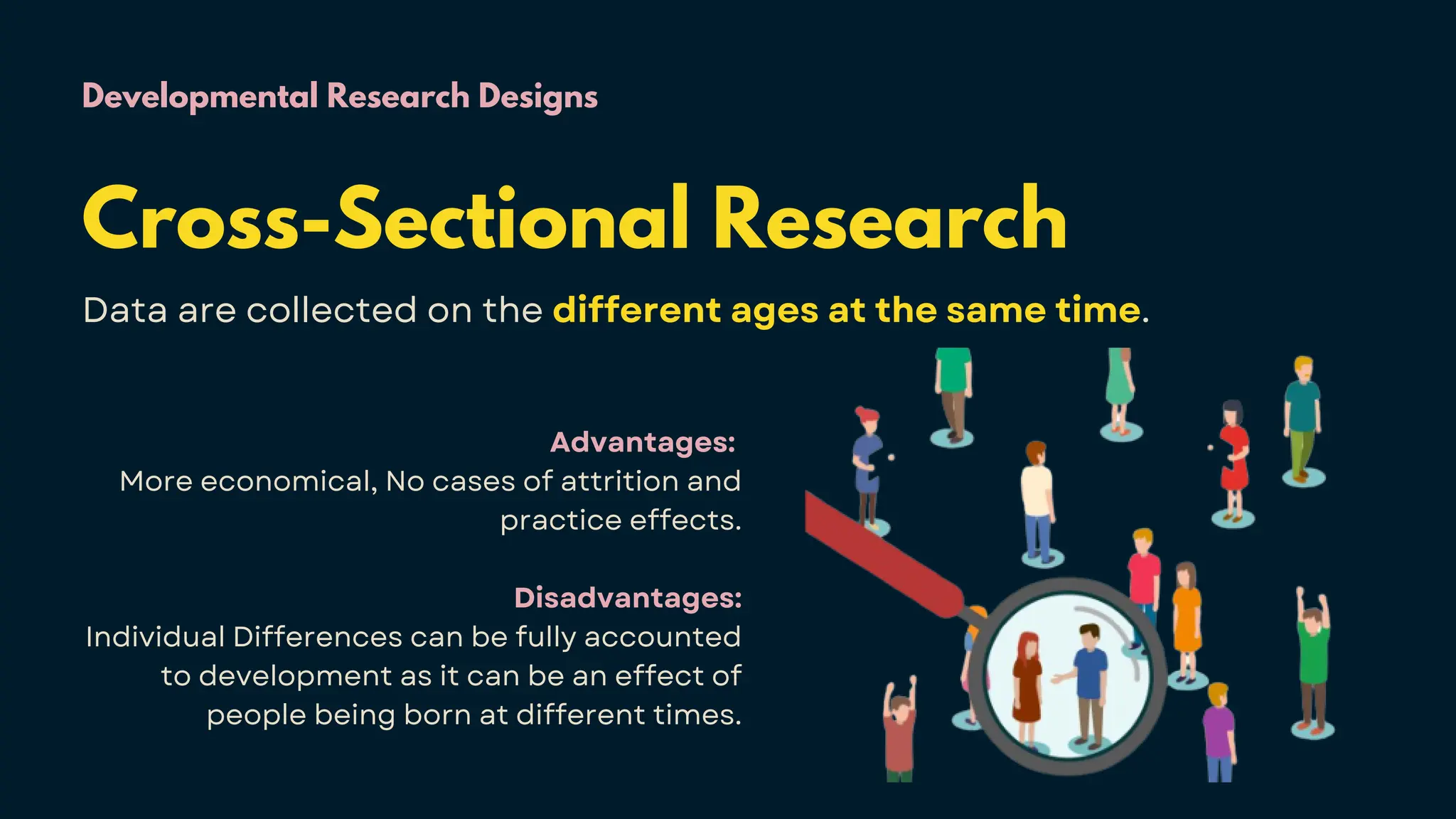 Developmental Research Designs

Cross-Sectional Research

Data are collected on the different ages at the same time.

Advantages:
More economical, No cases of attrition and practice effects.

Disadvantages:
Individual Differences can be fully accounted to development as it can be an effect of people being born at different times.